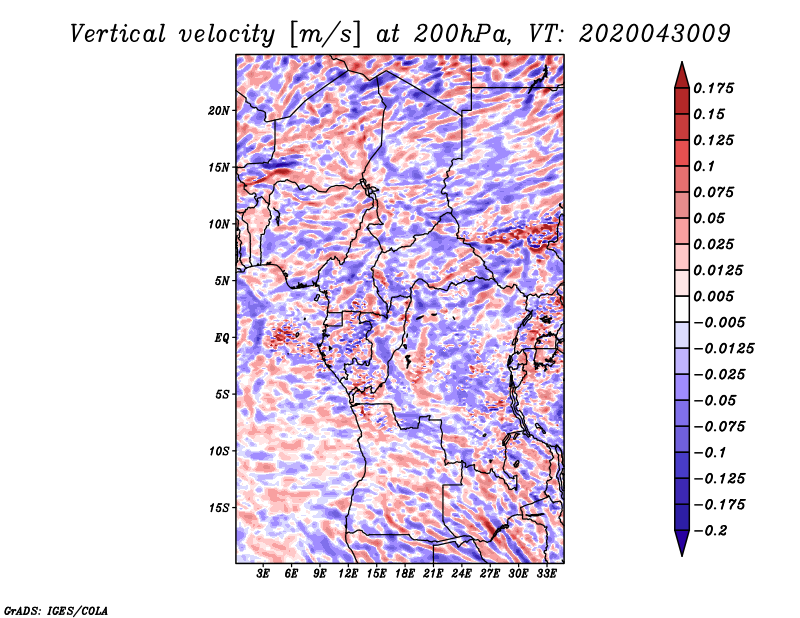 Vertical velocity [m/s] at 200hPa, VT: 2020043009

20N
15N
10N
5N
EQ
5S
10S
15S

3E 6E 9E 12E 15E 18E 21E 24E 27E 30E 33E

0.175
0.15
0.125
0.1
0.075
0.05
0.025
0.0125
0.005
−0.005
−0.0125
−0.025
−0.05
−0.075
−0.1
−0.125
−0.175
−0.2

GrADS: IGES/COLA